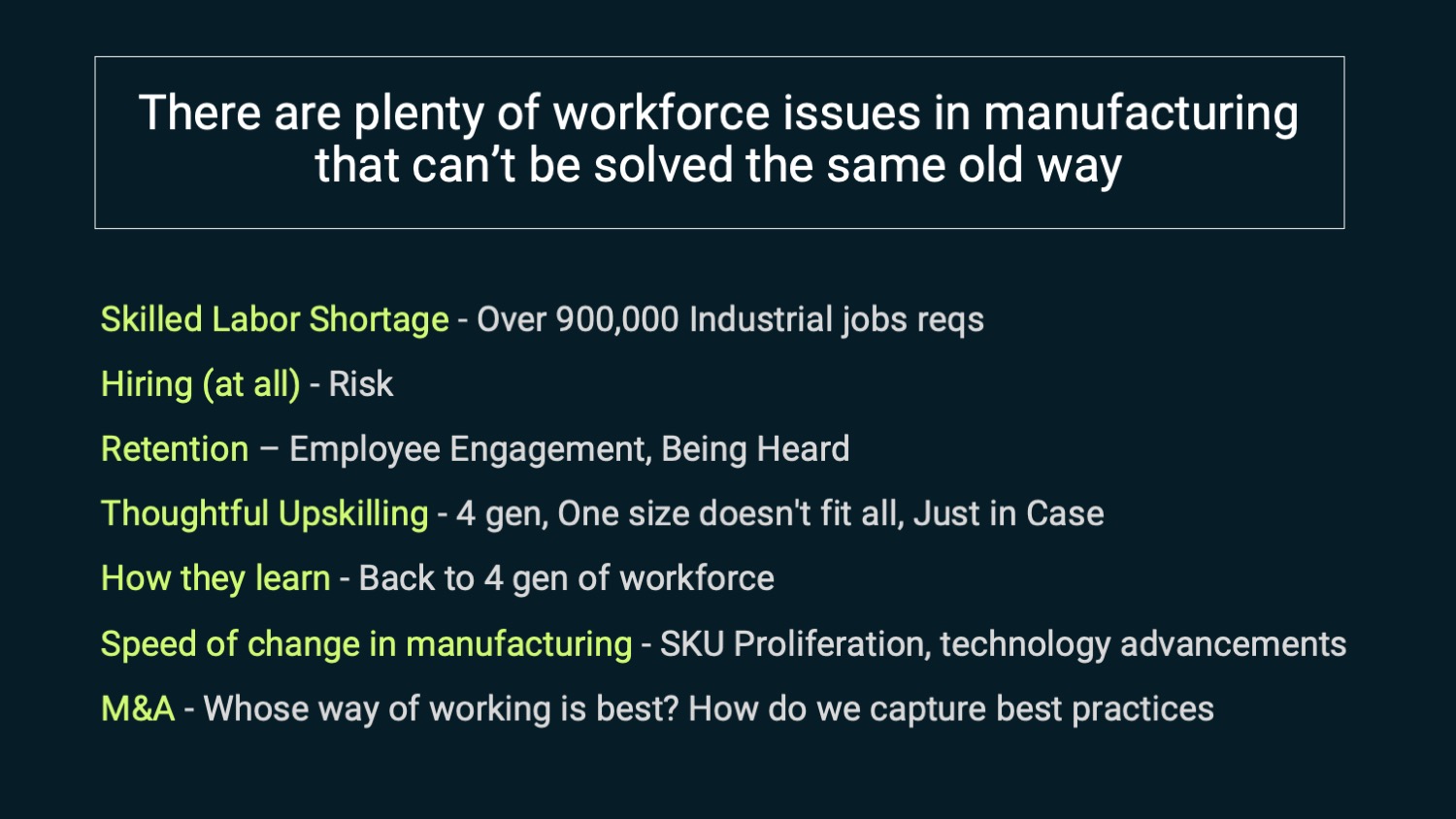 There are plenty of workforce issues in manufacturing that can’t be solved the same old way

Skilled Labor Shortage - Over 900,000 Industrial jobs reqs

Hiring (at all) - Risk

Retention – Employee Engagement, Being Heard

Thoughtful Upskilling - 4 gen, One size doesn't fit all, Just in Case

How they learn - Back to 4 gen of workforce

Speed of change in manufacturing - SKU Proliferation, technology advancements

M&A - Whose way of working is best? How do we capture best practices